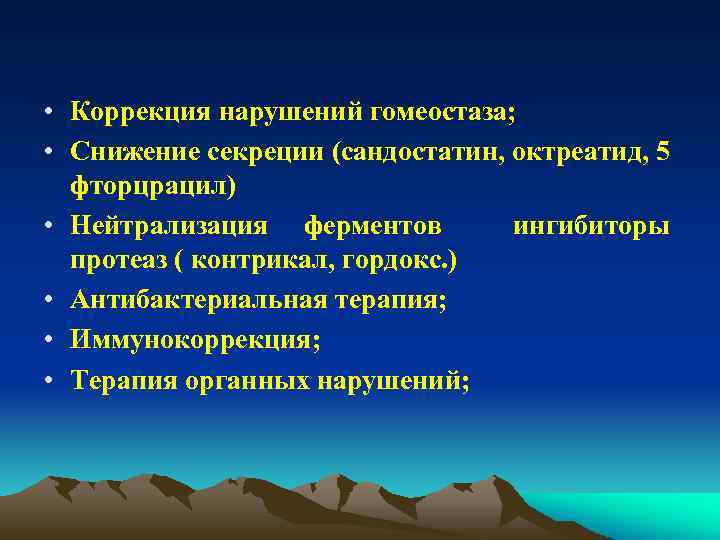 • Коррекция нарушений гомеостаза;
• Снижение секреции (сандостатин, октреатид, 5 фторцрацил)
• Нейтрализация ферментов ингибиторы протеаз ( контрикал, гордокс.)
• Антибактериальная терапия;
• Иммунокоррекция;
• Терапия органных нарушений;